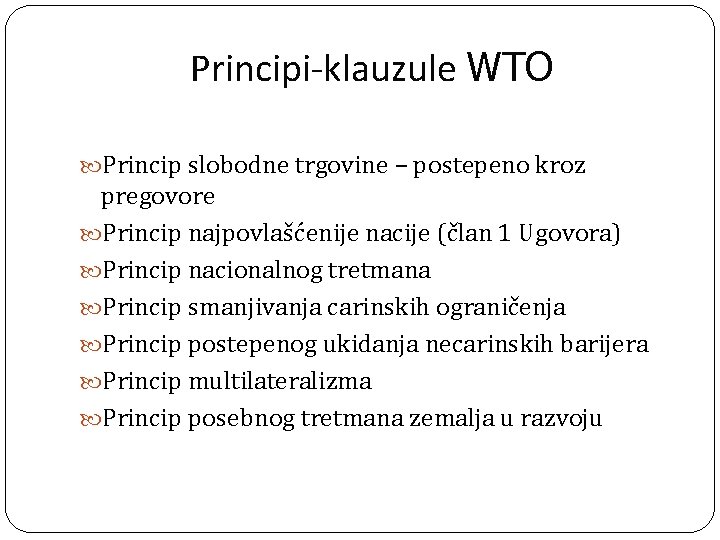 Principi-klauzule WTO

Princip slobodne trgovine – postepeno kroz pregovore

Princip najpovlašćenije nacije (član 1 Ugovora)

Princip nacionalnog tretmana

Princip smanjivanja carinskih ograničenja

Princip postepenog ukidanja necarinskih barijera

Princip multilateralizma

Princip posebnog tretmana zemalja u razvoju